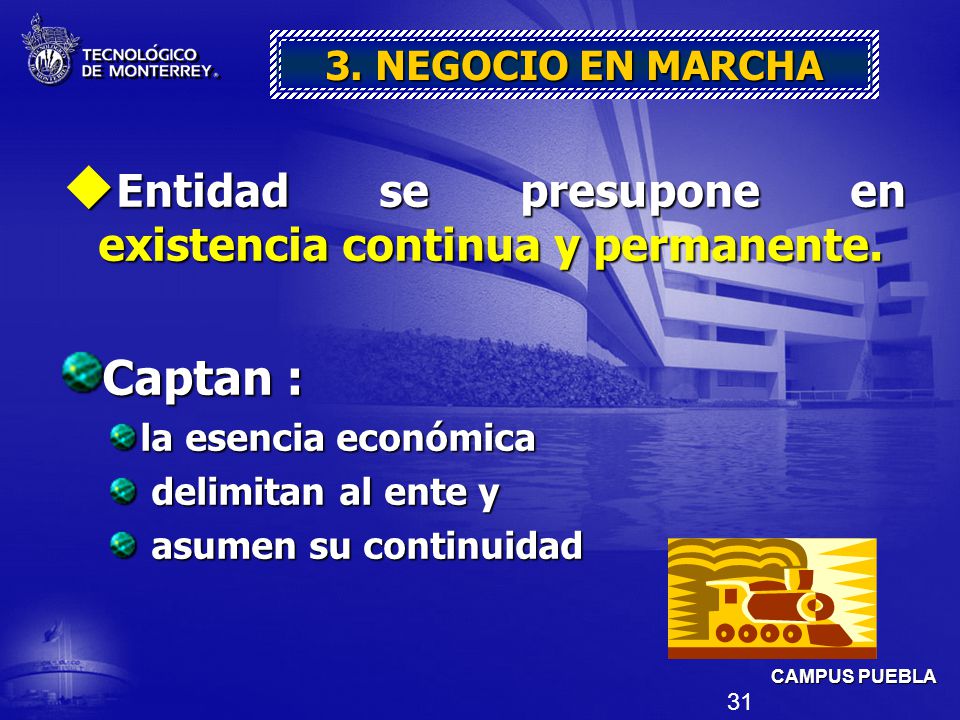 TECNOLÓGICO DE MONTERREY.

3. NEGOCIO EN MARCHA

Entidad se presupone en existencia continua y permanente.

Captan :

la esencia económica

delimitan al ente y

asumen su continuidad

CAMPUS PUEBLA

31